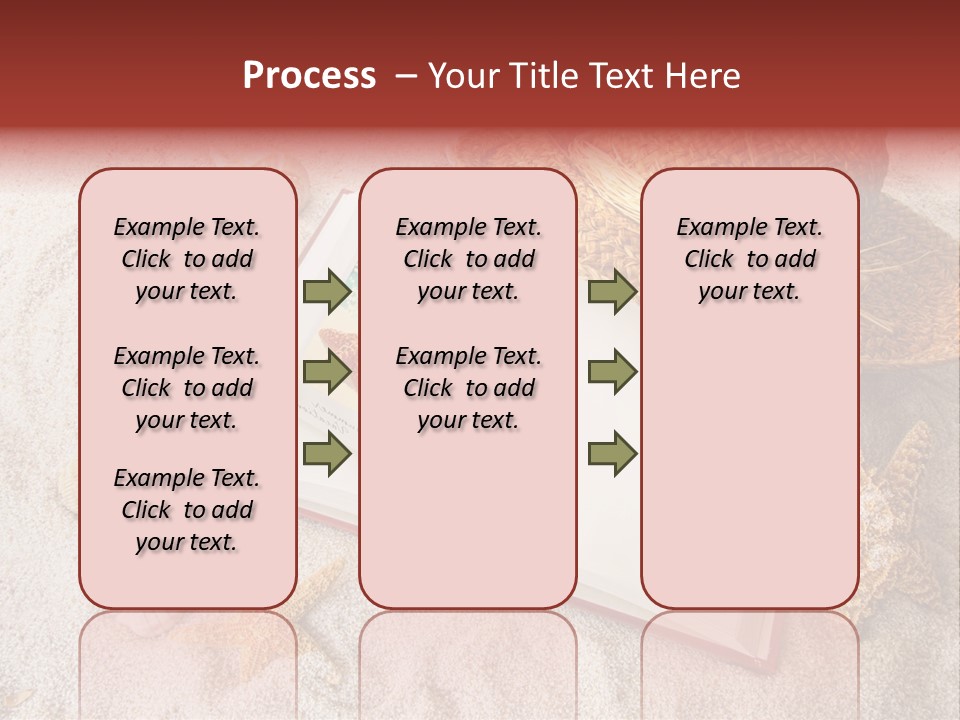 Process – Your Title Text Here

Example Text. Click to add your text.

Example Text. Click to add your text.

Example Text. Click to add your text.

Example Text. Click to add your text.

Example Text. Click to add your text.

Example Text. Click to add your text.